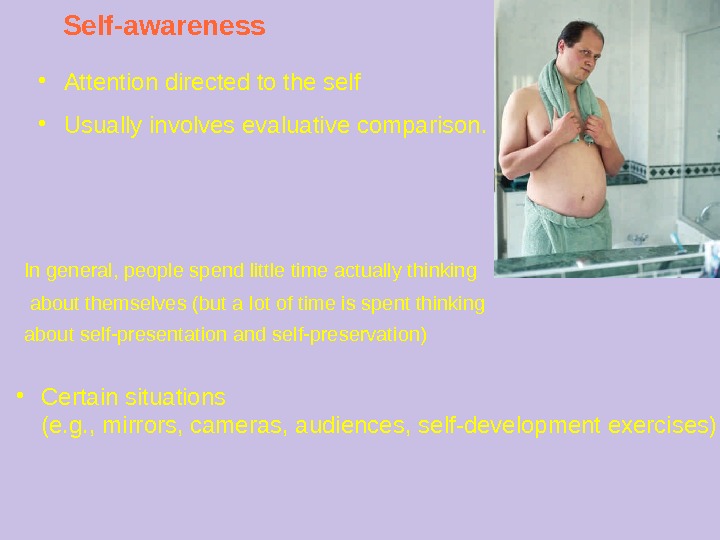 Self-awareness

• Attention directed to the self

• Usually involves evaluative comparison.

In general, people spend little time actually thinking about themselves (but a lot of time is spent thinking about self-presentation and self-preservation)

• Certain situations (e.g., mirrors, cameras, audiences, self-development exercises)